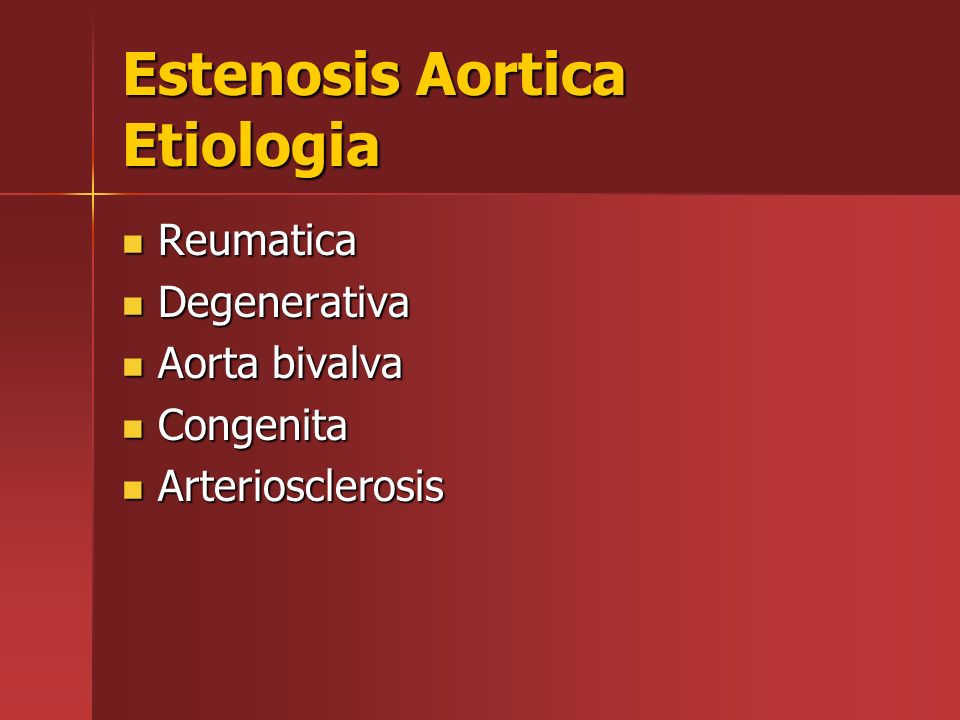 Estenosis Aortica
Etiologia

- Reumatica
- Degenerativa
- Aorta bivalva
- Congenita
- Arteriosclerosis